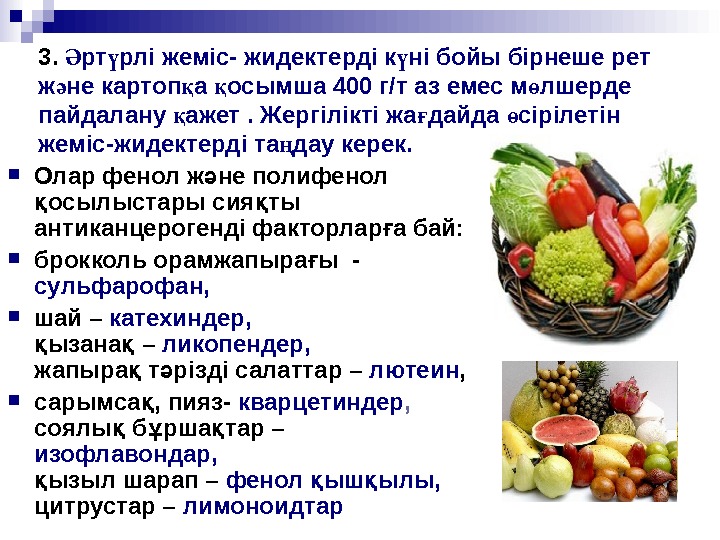 3. Әртүрлі жеміс- жидектерді күні бойы бірнеше рет және картопқа қосымша 400 г/т аз емес мөлшерде пайдалану қажет . Жергілікті жағдайда өсірілетін жеміс-жидектерді таңдау керек.

Олар фенол және полифенол қосылыстары сияқты антиканцерогенді факторларға бай:

брокколь орамжапырағы - сульфарофан,

шай – катехиндер,
қызанақ – ликопендер,
жапырақ тәрізді салаттар – лютеин,

сарымсақ, пияз- кварцетиндер,
соялық бұршақтар – изофлавондар,
қызыл шарап – фенол қышқылы,
цитрустар – лимоноидтар